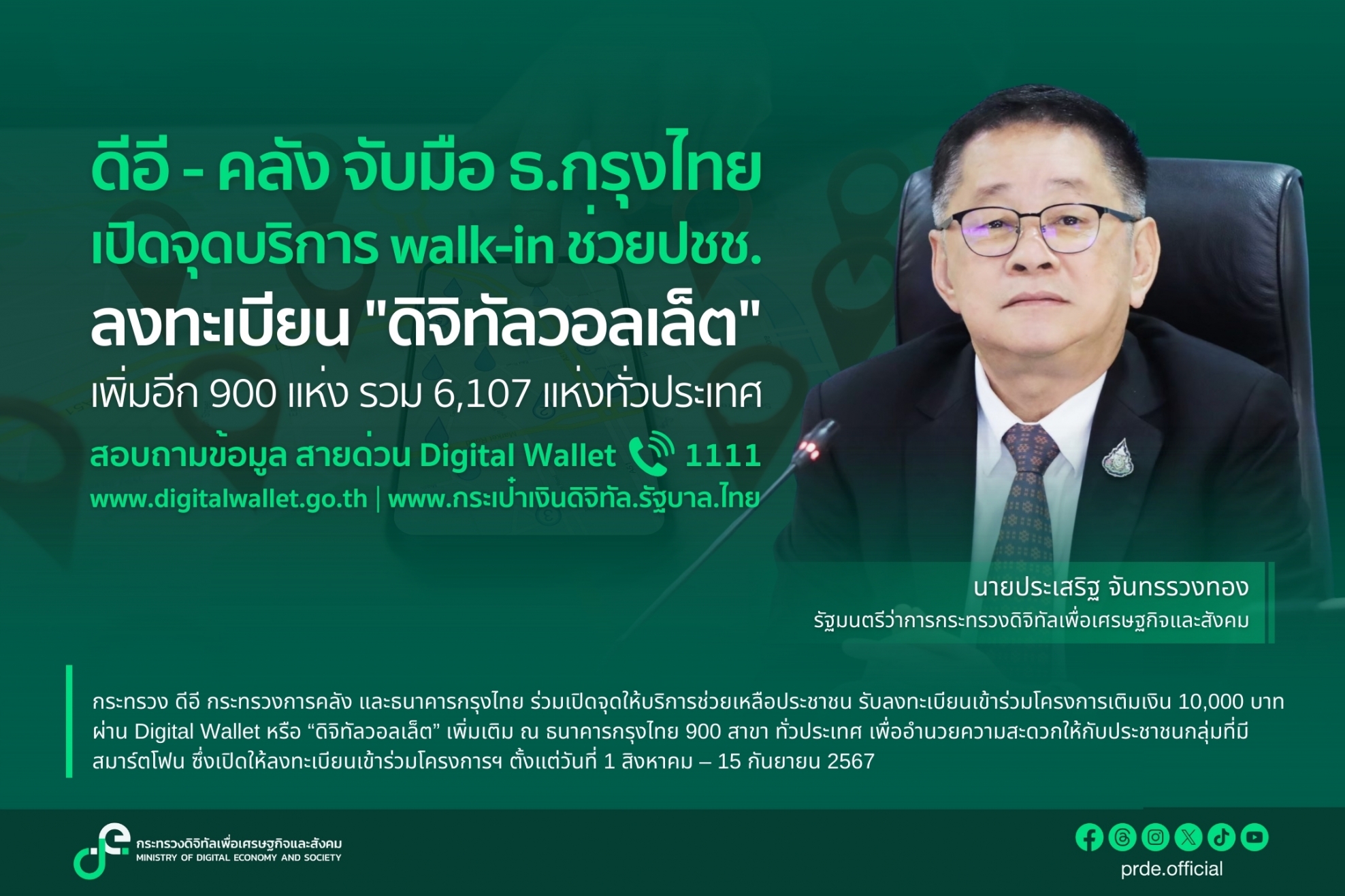 ดีอี - คลัง จับมือ ธ.กรุงไทย
เปิดจุดบริการ walk-in ช่วยปชช.
ลงทะเบียน "ดิจิทัลวอลเล็ต"
เพิ่มอีก 900 แห่ง รวม 6,107 แห่งทั่วประเทศ

สอบถามข้อมูล สายด่วน Digital Wallet 1111
www.digitalwallet.go.th | www.กระเป๋าเงินดิจิทัล.รัฐบาล.ไทย

นายประเสริฐ จันทรรวงทอง
รัฐมนตรีว่าการกระทรวงดิจิทัลเพื่อเศรษฐกิจและสังคม

กระทรวง ดีอี กระทรวงการคลัง และธนาคารกรุงไทย ร่วมเปิดจุดให้บริการช่วยเหลือประชาชน รับลงทะเบียนเข้าร่วมโครงการเติมเงิน 10,000 บาท ผ่าน Digital Wallet หรือ “ดิจิทัลวอลเล็ต” เพิ่มเติม ณ ธนาคารกรุงไทย 900 สาขา ทั่วประเทศ เพื่ออำนวยความสะดวกให้กับประชาชนกลุ่มที่มีสมาร์ตโฟน ซึ่งเปิดให้ลงทะเบียนเข้าร่วมโครงการฯ ตั้งแต่วันที่ 1 สิงหาคม – 15 กันยายน 2567

กระทรวงดิจิทัลเพื่อเศรษฐกิจและสังคม
MINISTRY OF DIGITAL ECONOMY AND SOCIETY

prde.official